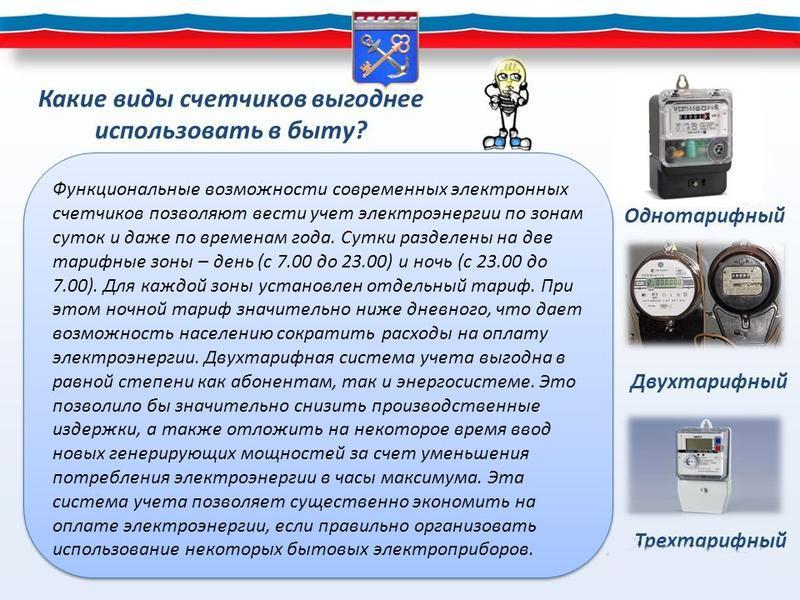 Какие виды счетчиков выгоднее использовать в быту?

Функциональные возможности современных электронных счетчиков позволяют вести учет электроэнергии по зонам суток и даже по временам года. Сутки разделены на две тарифные зоны – день (с 7.00 до 23.00) и ночь (с 23.00 до 7.00). Для каждой зоны установлен отдельный тариф. При этом ночной тариф значительно ниже дневного, что дает возможность населению сократить расходы на оплату электроэнергии. Двухтарифная система учета выгодна в равной степени как абонентам, так и энергосистеме. Это позволило бы значительно снизить производственные издержки, а также отложить на некоторое время ввод новых генерирующих мощностей за счет уменьшения потребления электроэнергии в часы максимума. Эта система учета позволяет существенно экономить на оплате электроэнергии, если правильно организовать использование некоторых бытовых электроприборов.

Однотарифный

Двухтарифный

Трехтарифный